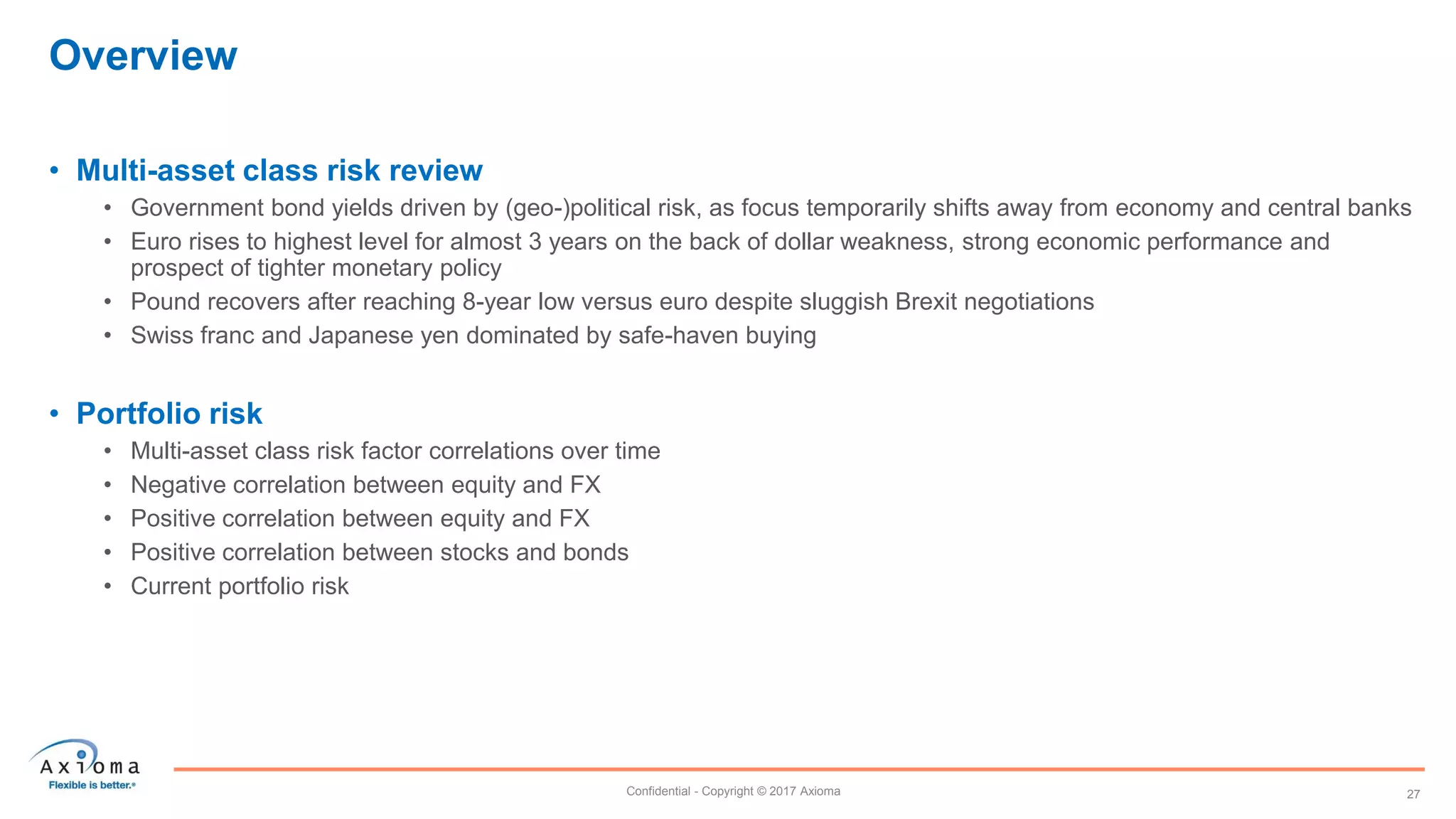 Overview

• Multi-asset class risk review
  • Government bond yields driven by (geo-)political risk, as focus temporarily shifts away from economy and central banks
  • Euro rises to highest level for almost 3 years on the back of dollar weakness, strong economic performance and prospect of tighter monetary policy
  • Pound recovers after reaching 8-year low versus euro despite sluggish Brexit negotiations
  • Swiss franc and Japanese yen dominated by safe-haven buying

• Portfolio risk
  • Multi-asset class risk factor correlations over time
  • Negative correlation between equity and FX
  • Positive correlation between equity and FX
  • Positive correlation between stocks and bonds
  • Current portfolio risk

Axioma
Flexible is better.®

Confidential - Copyright © 2017 Axioma

27